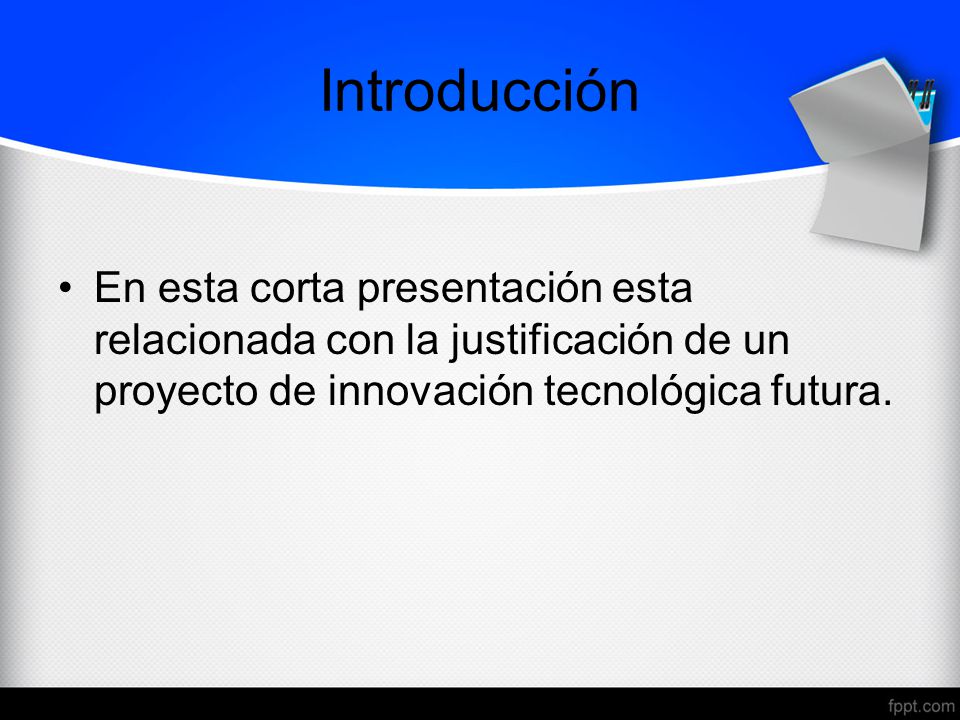 Introducción

• En esta corta presentación esta relacionada con la justificación de un proyecto de innovación tecnológica futura.

fppt.com